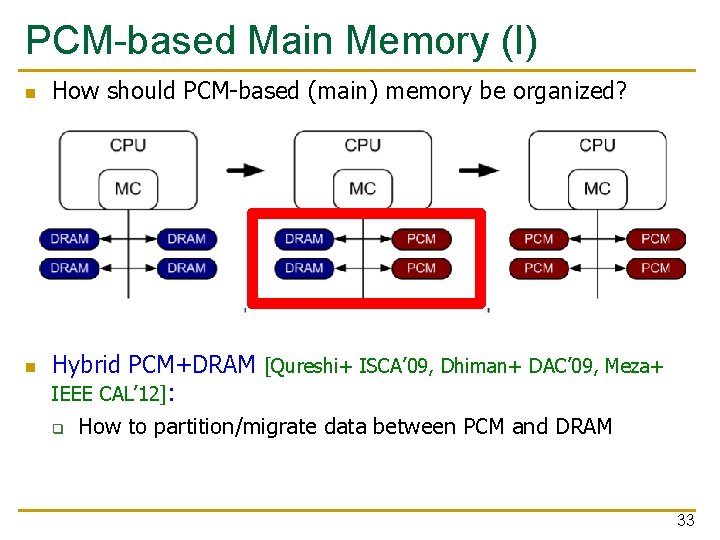 PCM-based Main Memory (I)

How should PCM-based (main) memory be organized?

CPU
MC
DRAM DRAM
DRAM DRAM

CPU
MC
DRAM PCM
DRAM PCM

CPU
MC
PCM PCM
PCM PCM

Hybrid PCM+DRAM [Qureshi+ ISCA'09, Dhiman+ DAC'09, Meza+ IEEE CAL'12]:

How to partition/migrate data between PCM and DRAM

33